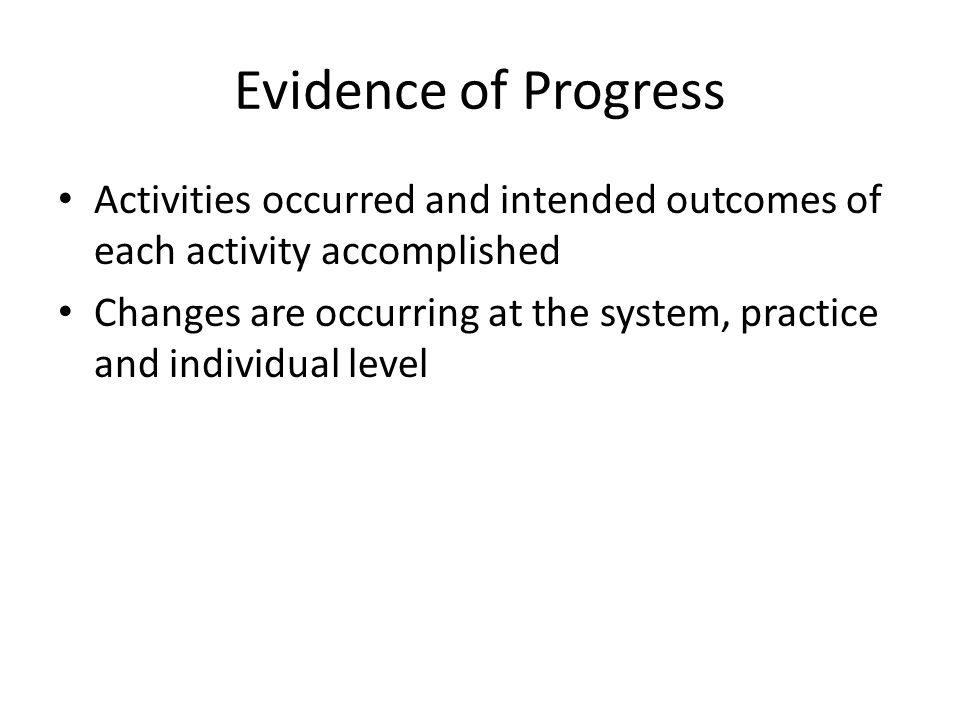 Evidence of Progress

• Activities occurred and intended outcomes of each activity accomplished
• Changes are occurring at the system, practice and individual level